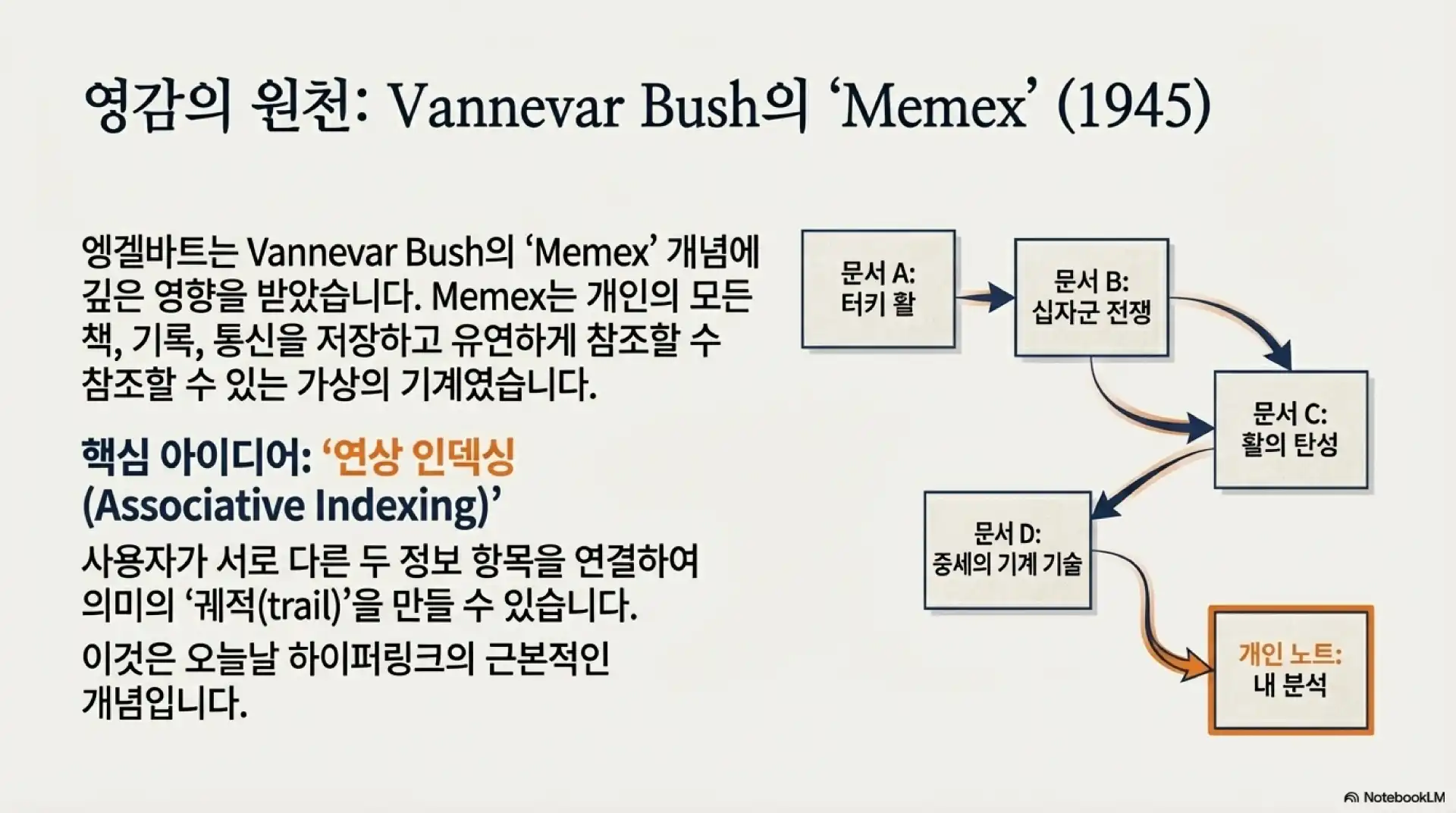 영감의 원천: Vannevar Bush의 ‘Memex’ (1945)

엥겔바트는 Vannevar Bush의 ‘Memex’ 개념에 깊은 영향을 받았습니다. Memex는 개인의 모든 책, 기록, 통신을 저장하고 유연하게 참조할 수 참조할 수 있는 가상의 기계였습니다.

핵심 아이디어: ‘연상 인덱싱 (Associative Indexing)’

사용자가 서로 다른 두 정보 항목을 연결하여 의미의 ‘궤적(trail)’을 만들 수 있습니다.

이것은 오늘날 하이퍼링크의 근본적인 개념입니다.

문서 A: 터키 활

문서 B: 십자군 전쟁

문서 C: 활의 탄성

문서 D: 중세의 기계 기술

개인 노트: 내 분석

NotebookLM